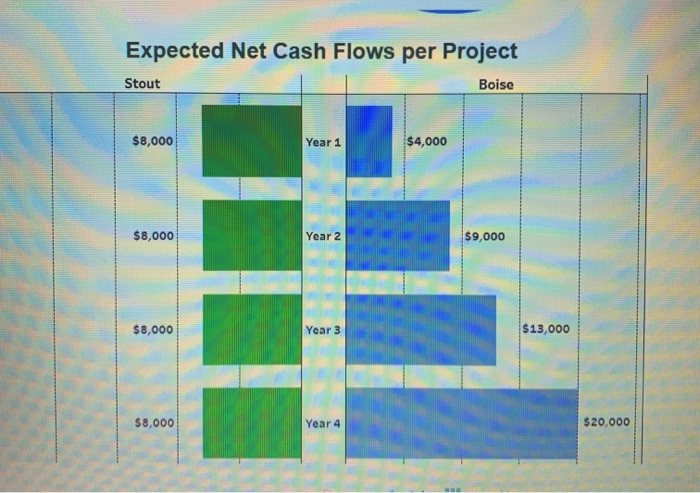 Expected Net Cash Flows per Project

Stout

Boise

$8,000
Year 1
$4,000

$8,000
Year 2
$9,000

$8,000
Year 3
$13,000

$8,000
Year 4
$20,000